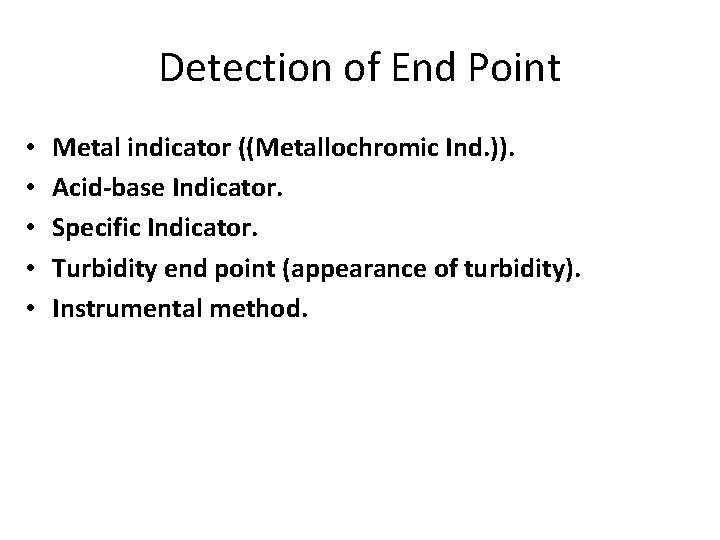 Detection of End Point

• Metal indicator ((Metallochromic Ind.)).
• Acid-base Indicator.
• Specific Indicator.
• Turbidity end point (appearance of turbidity).
• Instrumental method.